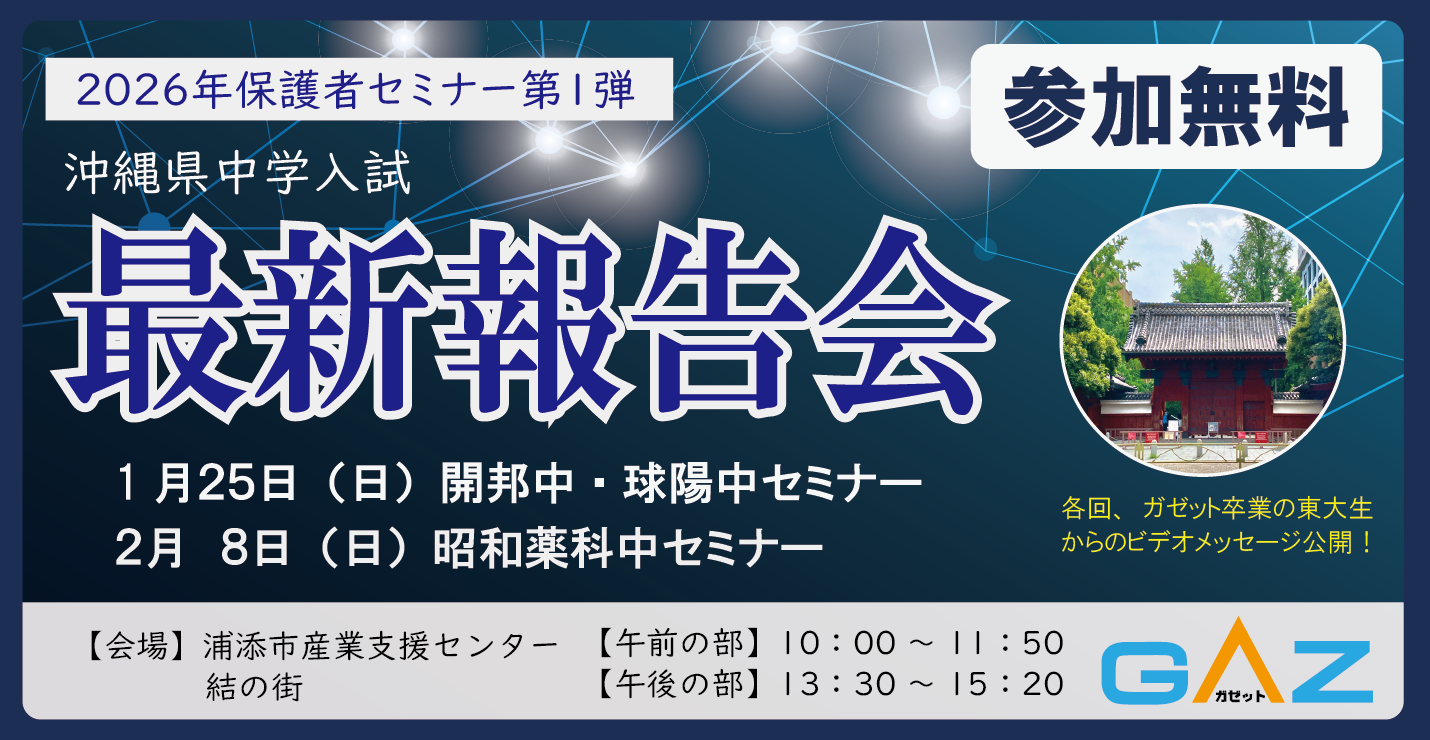 2026年保護者セミナー第1弾

参加無料

沖縄県中学入試

最新報告会

1月25日（日）開邦中・球陽中セミナー
2月 8日（日）昭和薬科中セミナー

各回、ガゼット卒業の東大生からのビデオメッセージ公開！

【会場】浦添市産業支援センター 結の街

【午前の部】10：00 ～ 11：50
【午後の部】13：30 ～ 15：20

GAZ ガゼット